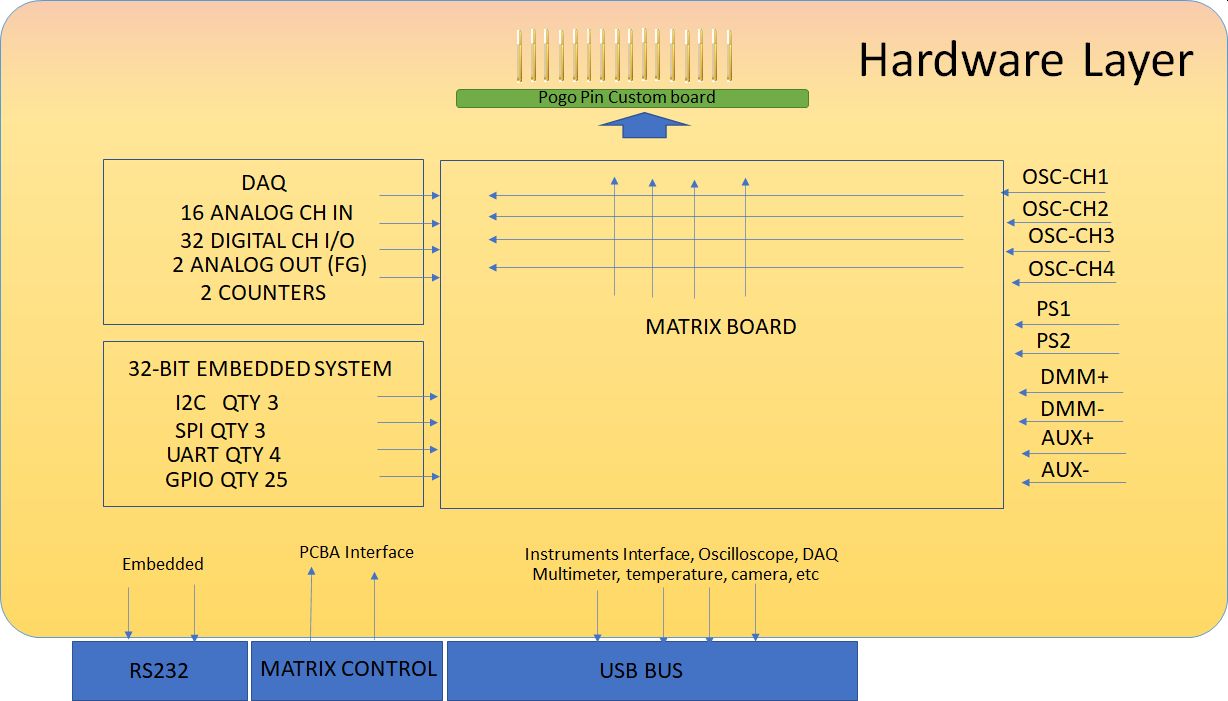 Hardware Layer

Pogo Pin Custom board

DAQ
16 ANALOG CH IN
32 DIGITAL CH I/O
2 ANALOG OUT (FG)
2 COUNTERS

32-BIT EMBEDDED SYSTEM
I2C QTY 3
SPI QTY 3
UART QTY 4
GPIO QTY 25

MATRIX BOARD

OSC-CH1
OSC-CH2
OSC-CH3
OSC-CH4
PS1
PS2
DMM+
DMM-
AUX+
AUX-

Embedded

PCBA Interface

Instruments Interface, Oscilloscope, DAQ
Multimeter, temperature, camera, etc

RS232

MATRIX CONTROL

USB BUS